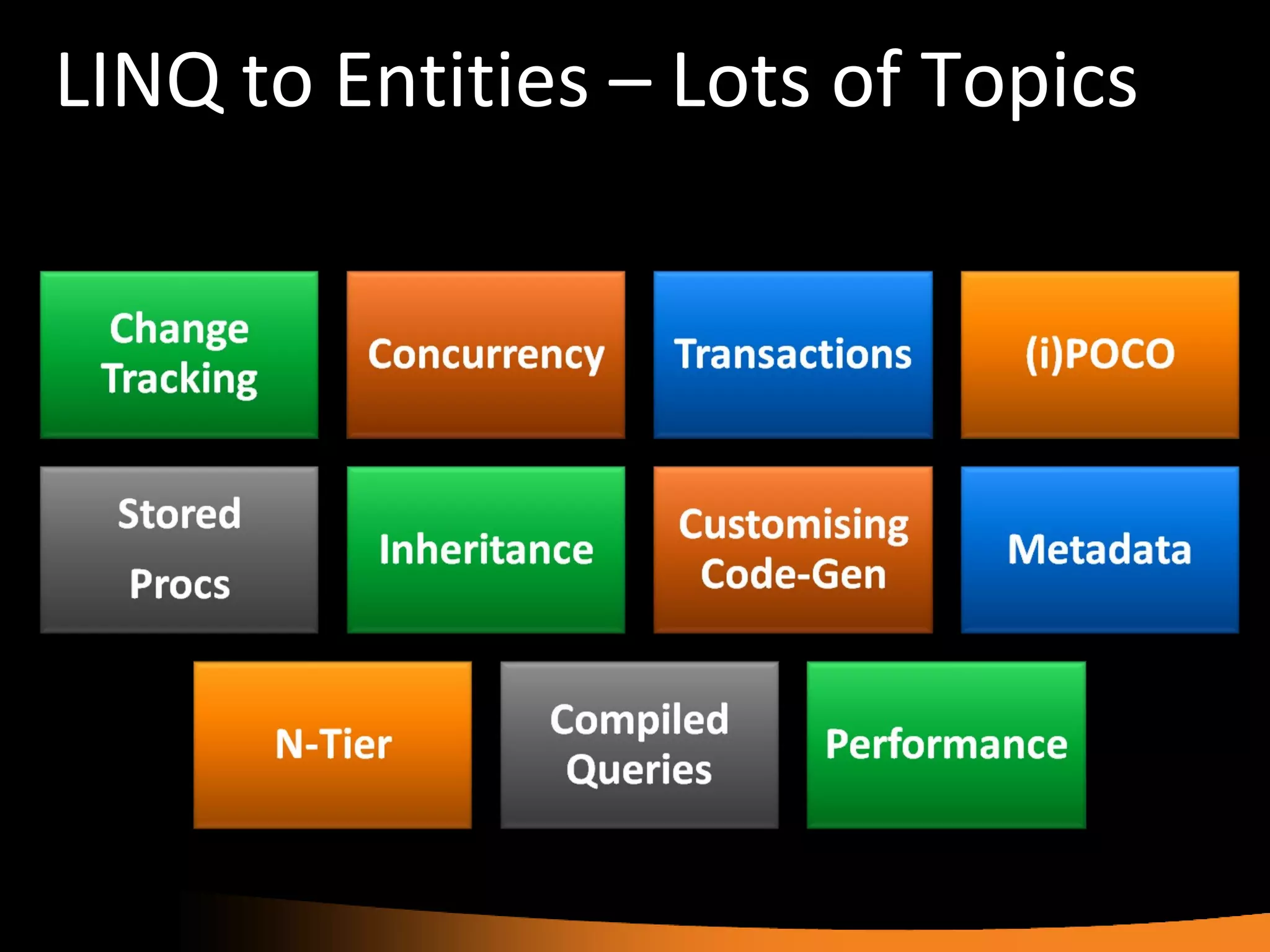 LINQ to Entities – Lots of Topics

Change Tracking

Concurrency

Transactions

(i)POCO

Stored Procs

Inheritance

Customising Code-Gen

Metadata

N-Tier

Compiled Queries

Performance